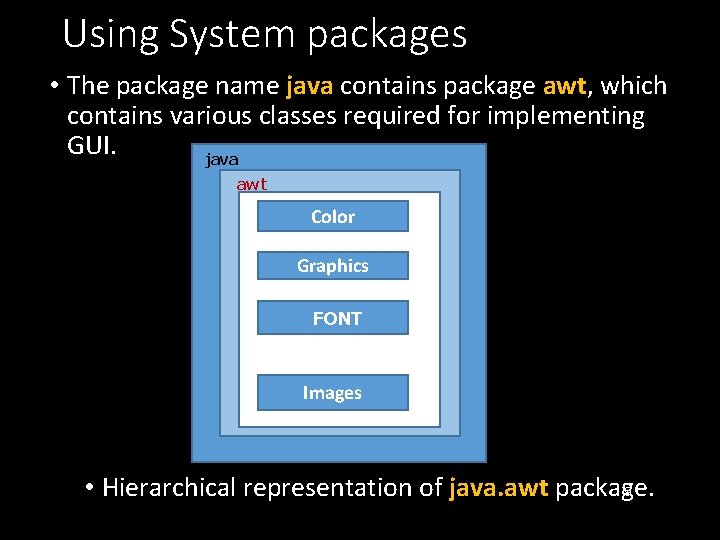 Using System packages

• The package name java contains package awt, which contains various classes required for implementing GUI.

java

awt

Color

Graphics

FONT

Images

• Hierarchical representation of java.awt package.